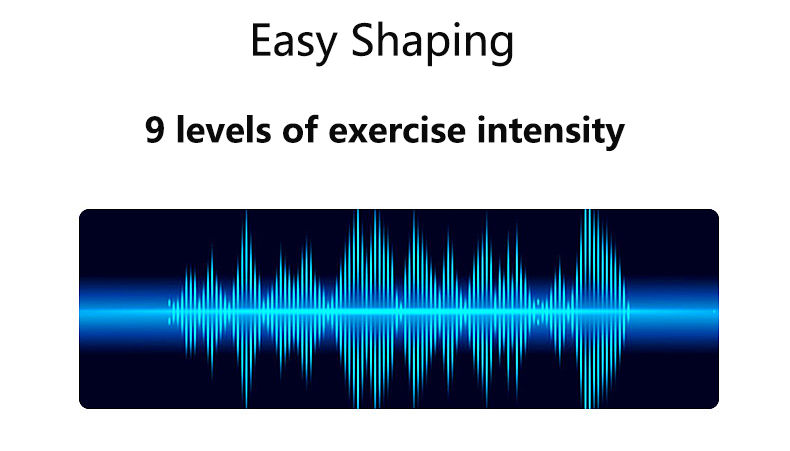 Easy Shaping

9 levels of exercise intensity